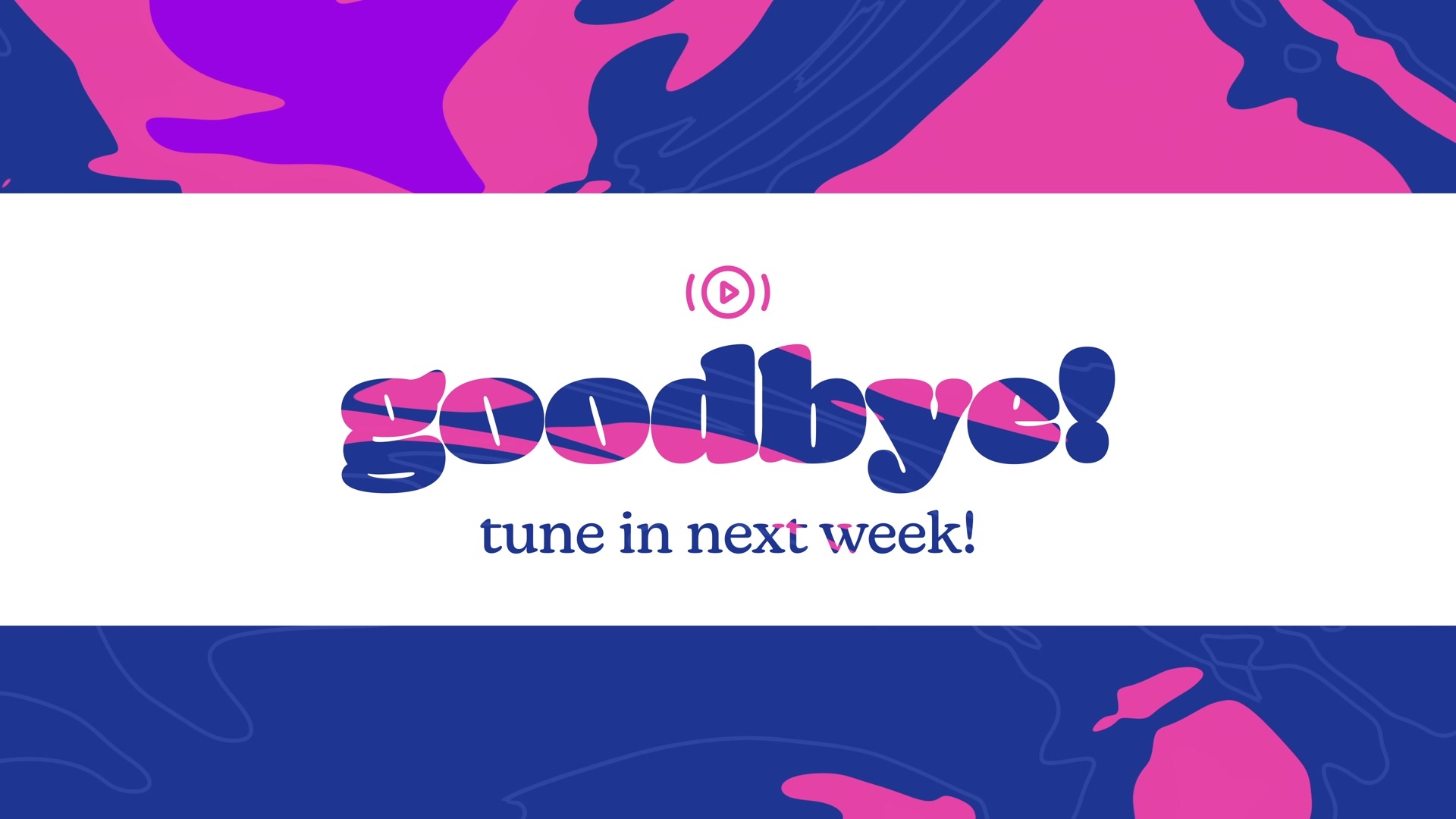 goodbye!

tune in next week!